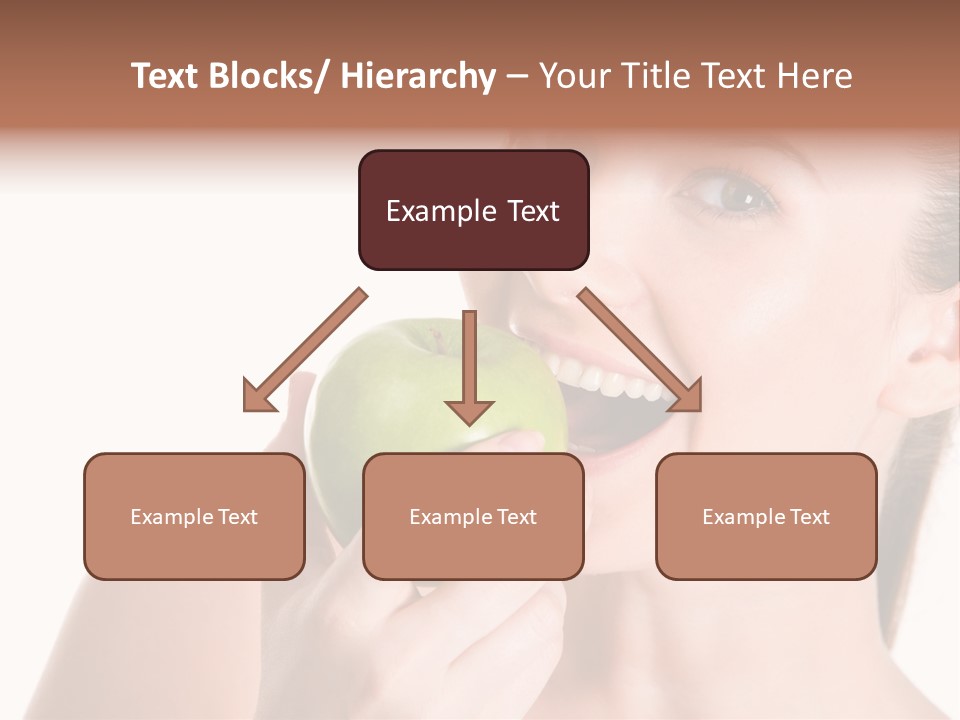 Text Blocks/ Hierarchy – Your Title Text Here

Example Text

Example Text

Example Text

Example Text